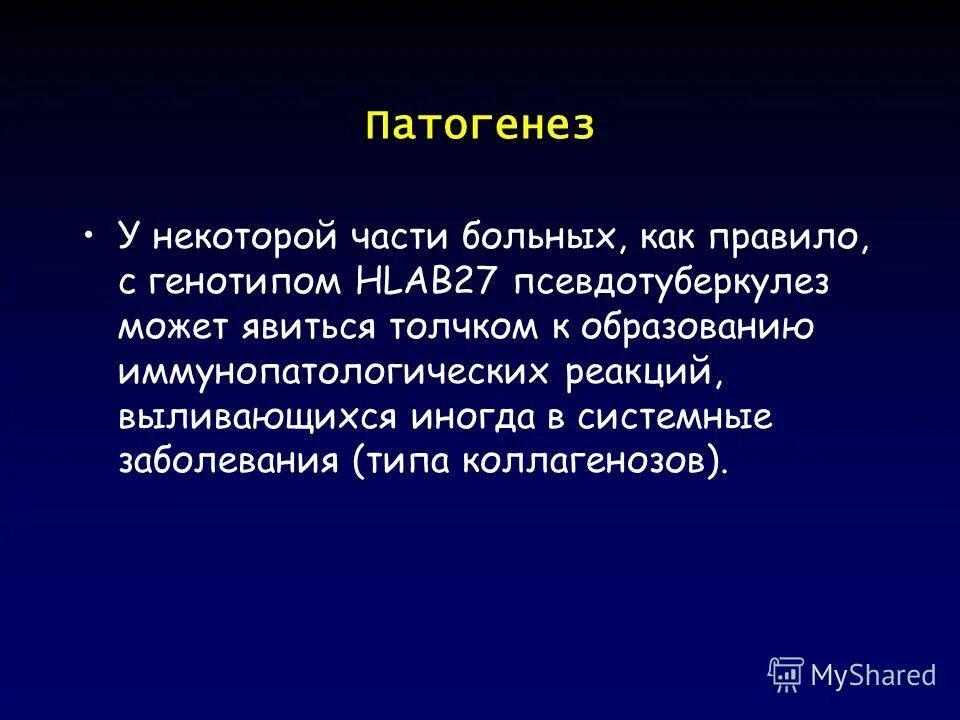 Патогенез

• У некоторой части больных, как правило, с генотипом HLAB27 псевдотуберкулез может явиться толчком к образованию иммунопатологических реакций, выливающихся иногда в системные заболевания (типа коллагенозов).

MyShared